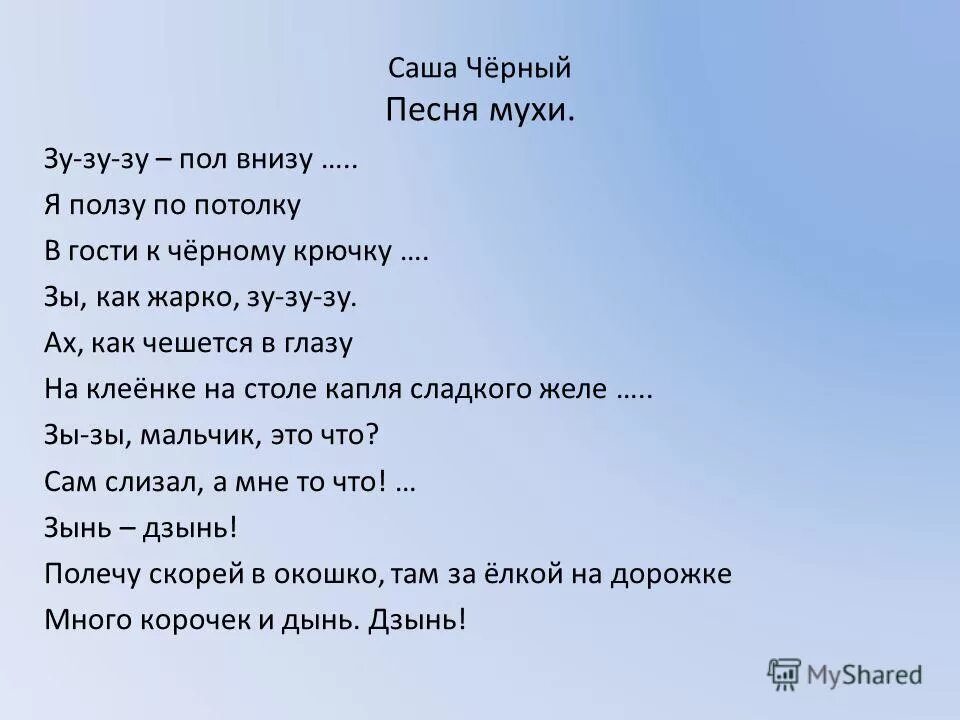 Саша Чёрный
Песня мухи.

Зу-зу-зу – пол внизу …..
Я ползу по потолку
В гости к чёрному крючку ….
Зы, как жарко, зу-зу-зу.
Ах, как чешется в глазу
На клеёнке на столе капля сладкого желе …..
Зы-зы, мальчик, это что?
Сам слизал, а мне то что! …
Зынь – дзынь!
Полечу скорей в окошко, там за ёлкой на дорожке
Много корочек и дынь. Дзынь!

MyShared